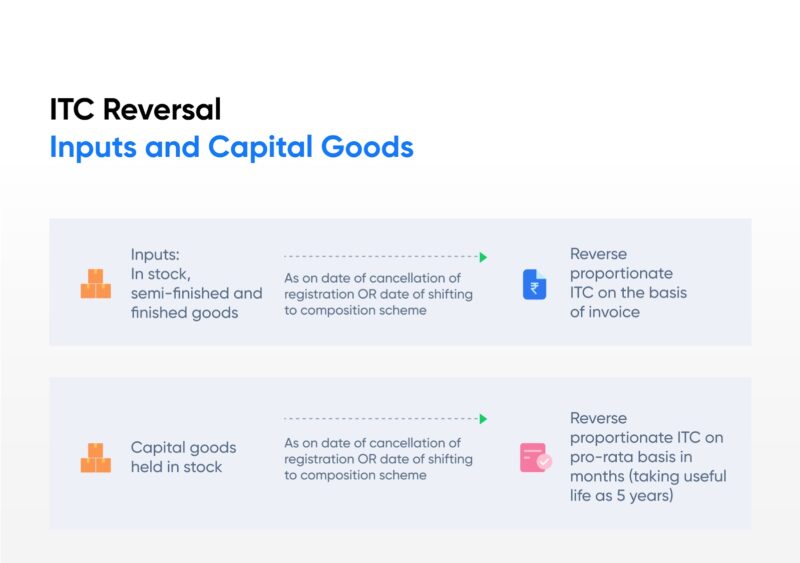 ITC Reversal
Inputs and Capital Goods

Inputs:
In stock, semi-finished and finished goods

As on date of cancellation of registration OR date of shifting to composition scheme

₹

Reverse proportionate ITC on the basis of invoice

Capital goods held in stock

As on date of cancellation of registration OR date of shifting to composition scheme

Reverse proportionate ITC on pro-rata basis in months (taking useful life as 5 years)